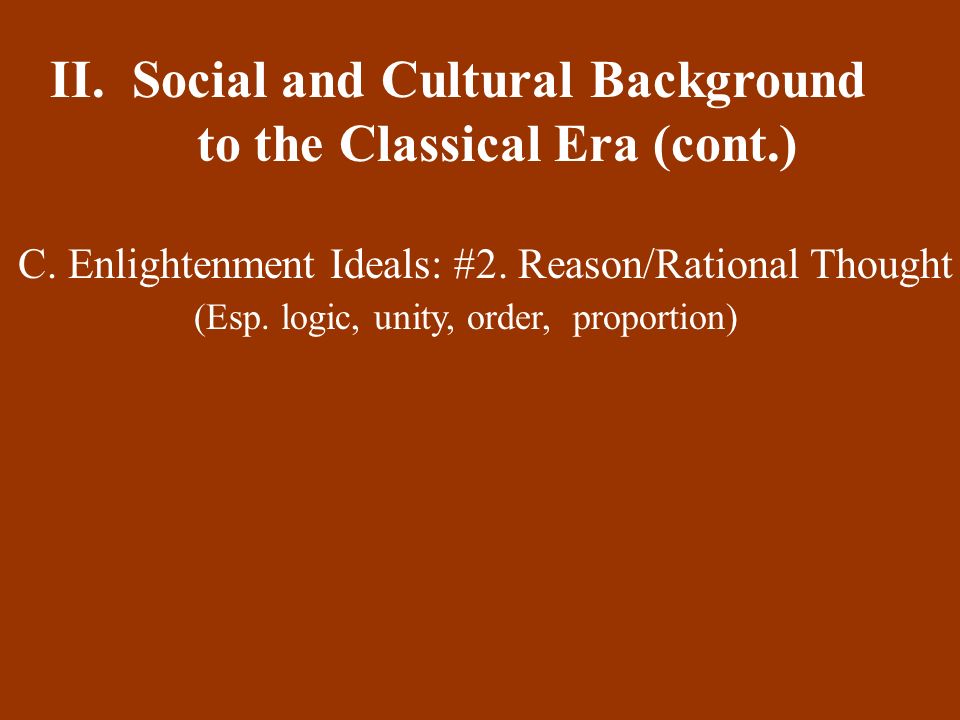 II. Social and Cultural Background to the Classical Era (cont.)

C. Enlightenment Ideals: #2. Reason/Rational Thought
(Esp. logic, unity, order, proportion)